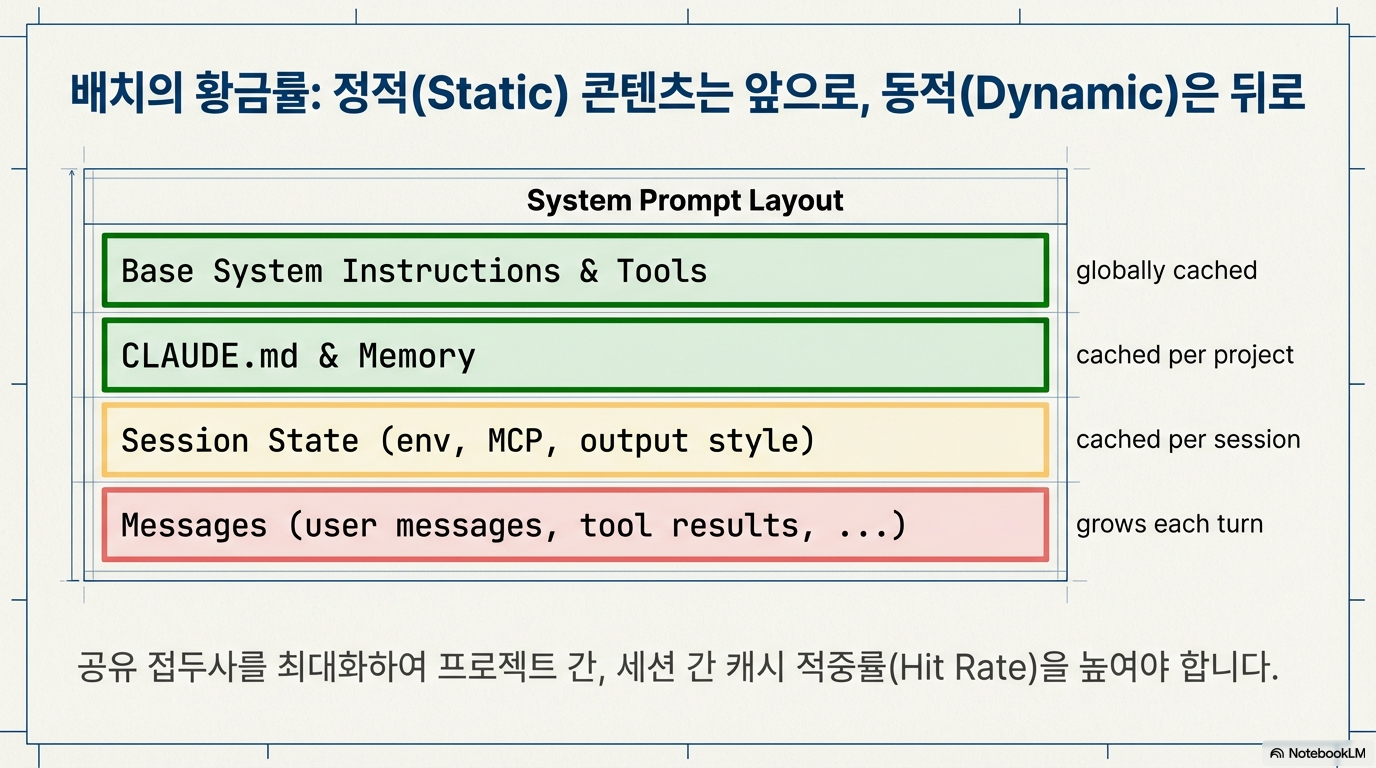 배치의 황금률: 정적(Static) 콘텐츠는 앞으로, 동적(Dynamic)은 뒤로

System Prompt Layout

Base System Instructions & Tools

globally cached

CLAUDE.md & Memory

cached per project

Session State (env, MCP, output style)

cached per session

Messages (user messages, tool results, ...)

grows each turn

공유 접두사를 최대화하여 프로젝트 간, 세션 간 캐시 적중률(Hit Rate)을 높여야 합니다.

NotebookLM